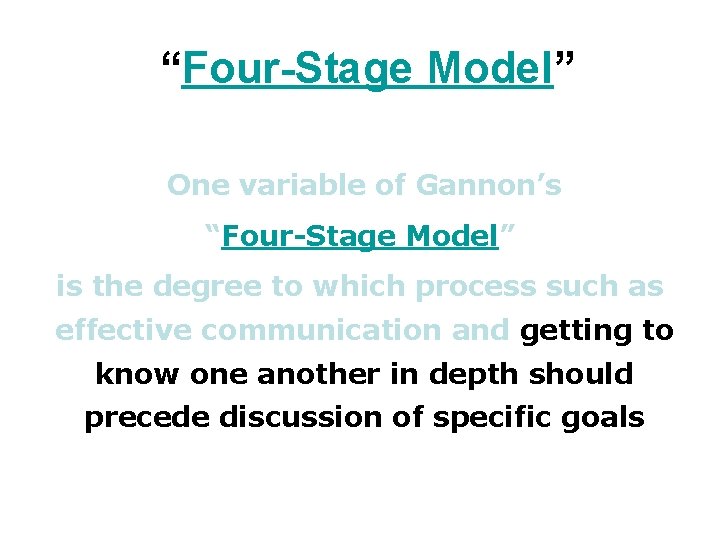 “Four-Stage Model”

One variable of Gannon’s “Four-Stage Model” is the degree to which process such as effective communication and getting to know one another in depth should precede discussion of specific goals